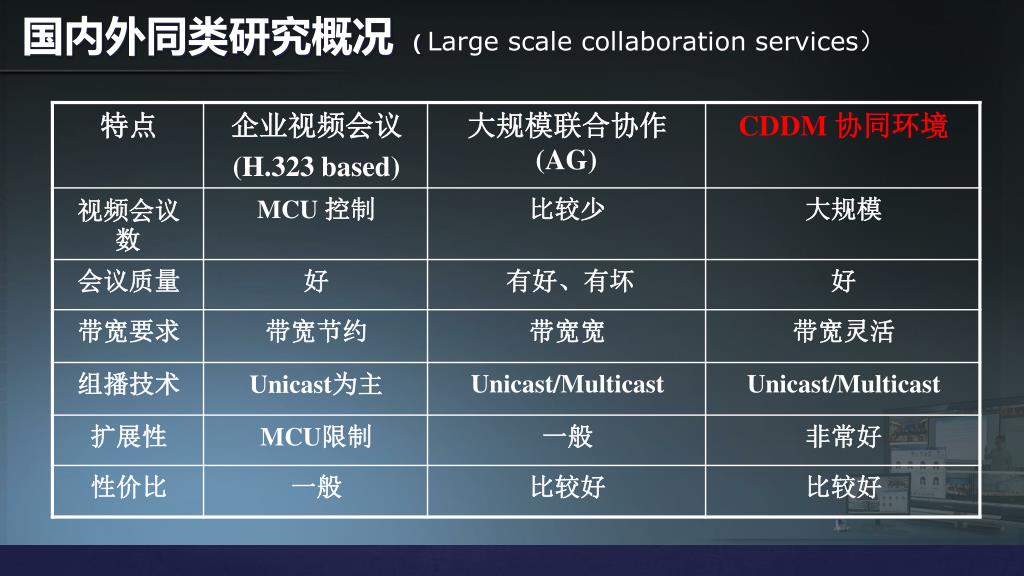 国内外同类研究概况（Large scale collaboration services）

| 特点 | 企业视频会议 (H.323 based) | 大规模联合协作 (AG) | CDDM 协同环境 |
|---|---|---|---|
| 视频会议数 | MCU 控制 | 比较少 | 大规模 |
| 会议质量 | 好 | 有好、有坏 | 好 |
| 带宽要求 | 带宽节约 | 带宽宽 | 带宽灵活 |
| 组播技术 | Unicast为主 | Unicast/Multicast | Unicast/Multicast |
| 扩展性 | MCU限制 | 一般 | 非常好 |
| 性价比 | 一般 | 比较好 | 比较好 |